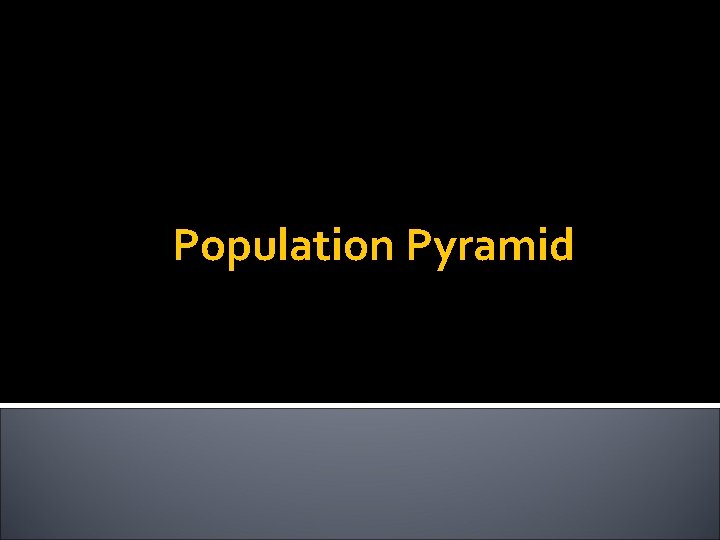 Population Pyramid